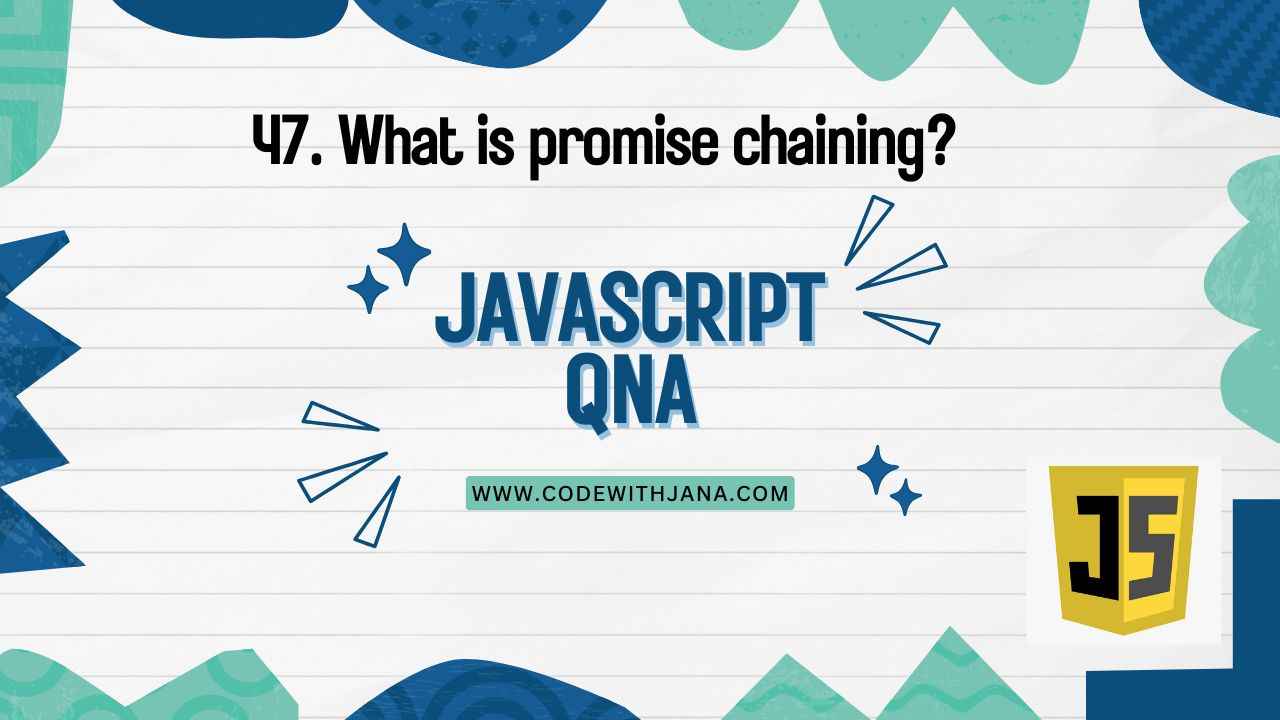 47. What is promise chaining?

JAVASCRIPT
QNA

WWW.CODEWITHJANA.COM

JS